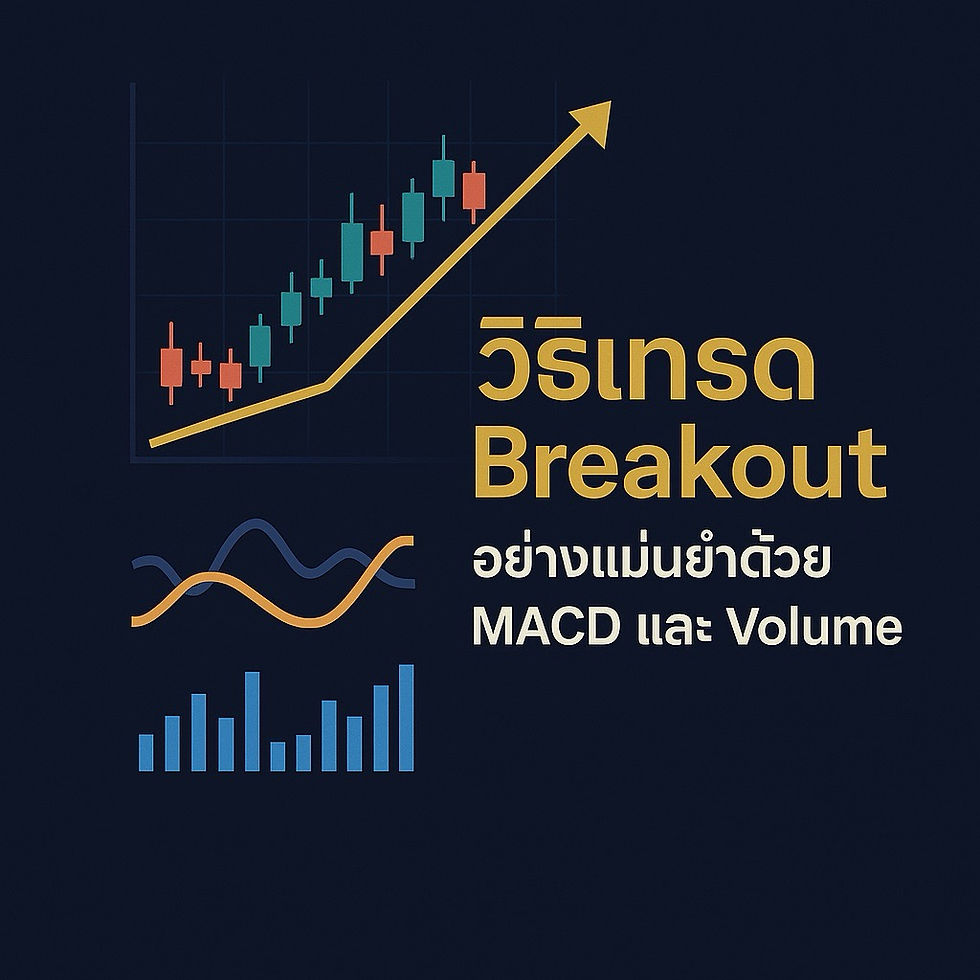 วิธีเทรด
Breakout
อย่างแม่นยำด้วย
MACD และ Volume